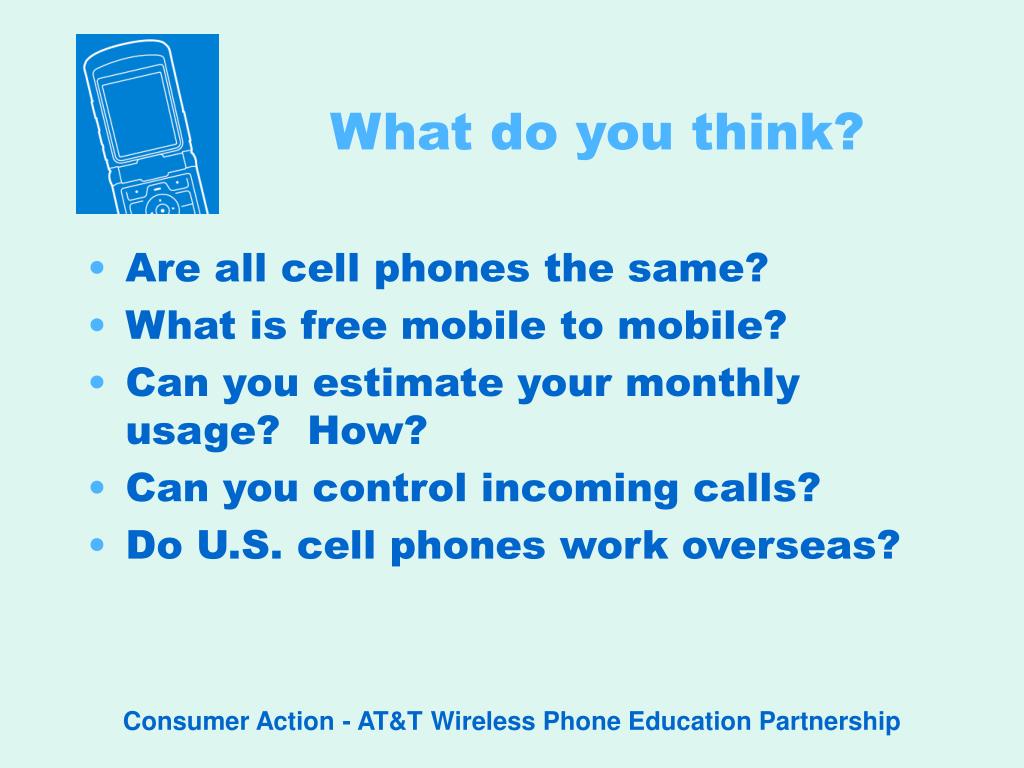 What do you think?

• Are all cell phones the same?
• What is free mobile to mobile?
• Can you estimate your monthly usage? How?
• Can you control incoming calls?
• Do U.S. cell phones work overseas?

Consumer Action - AT&T Wireless Phone Education Partnership